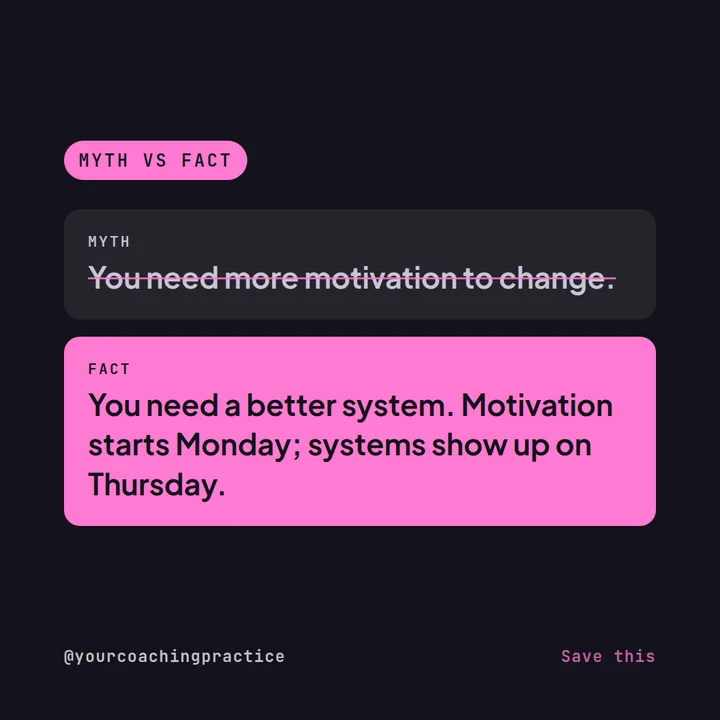 MYTH VS FACT

MYTH

You need more motivation to change.

FACT

You need a better system. Motivation starts Monday; systems show up on Thursday.

@yourcoachingpractice

Save this